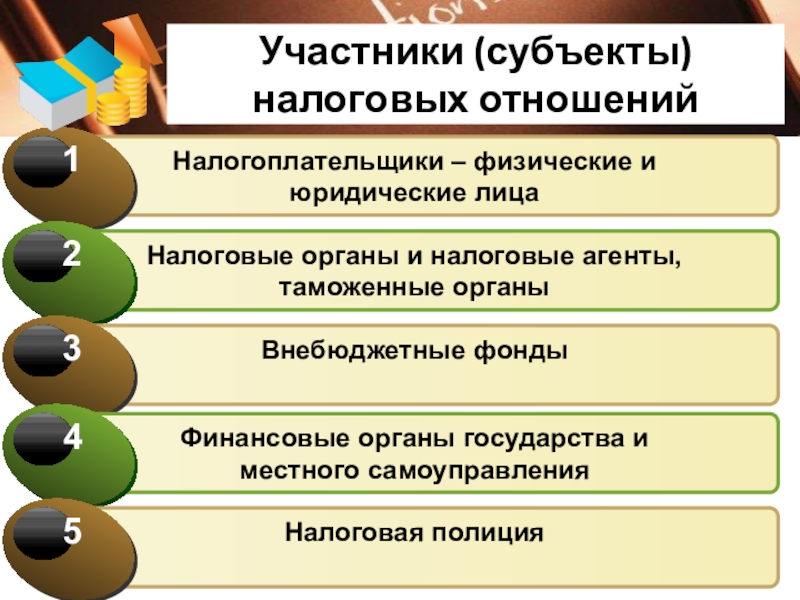 Участники (субъекты) налоговых отношений

1 Налогоплательщики – физические и юридические лица

2 Налоговые органы и налоговые агенты, таможенные органы

3 Внебюджетные фонды

4 Финансовые органы государства и местного самоуправления

5 Налоговая полиция